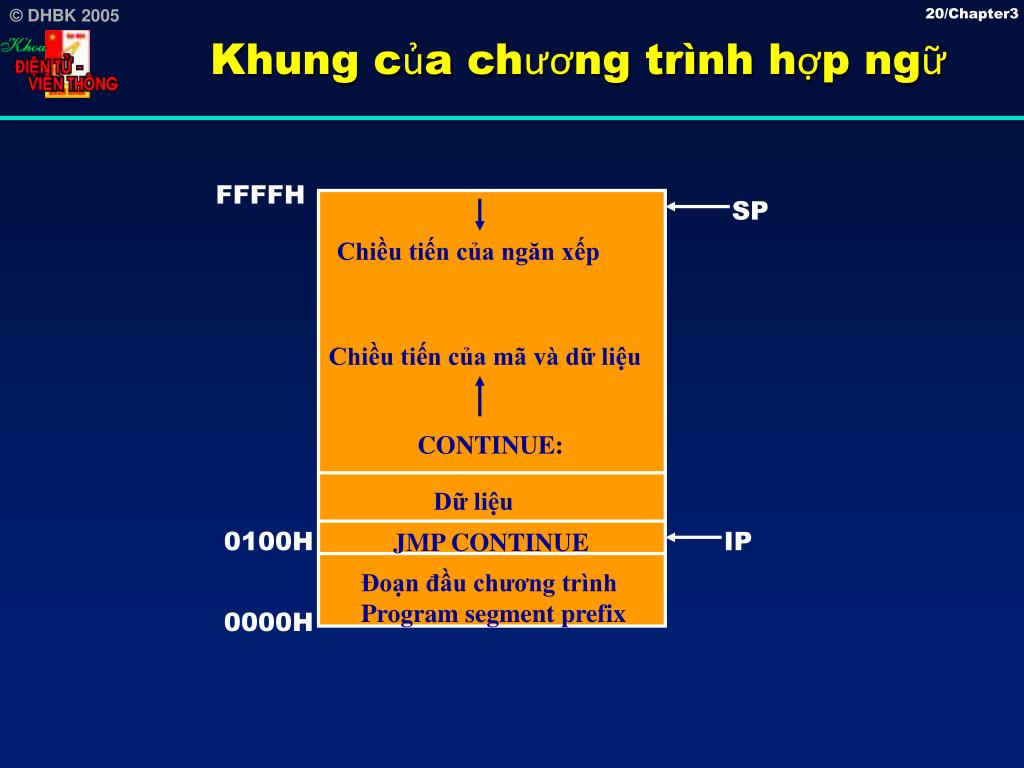 © DHBK 2005

20/Chapter3

Khoa ĐIỆN TỬ - VIỄN THÔNG

Khung của chương trình hợp ngữ

FFFFH

SP

Chiều tiến của ngăn xếp

Chiều tiến của mã và dữ liệu

CONTINUE:

Dữ liệu

0100H

JMP CONTINUE

IP

Đoạn đầu chương trình
Program segment prefix

0000H